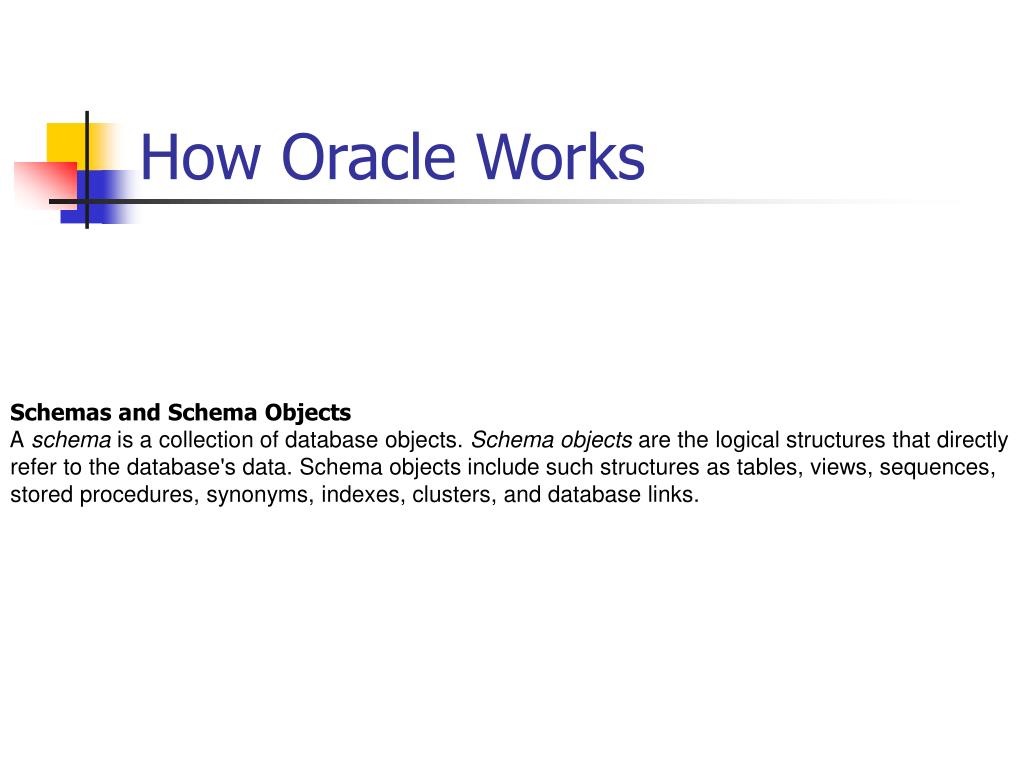 How Oracle Works

Schemas and Schema Objects
A schema is a collection of database objects. Schema objects are the logical structures that directly refer to the database's data. Schema objects include such structures as tables, views, sequences, stored procedures, synonyms, indexes, clusters, and database links.